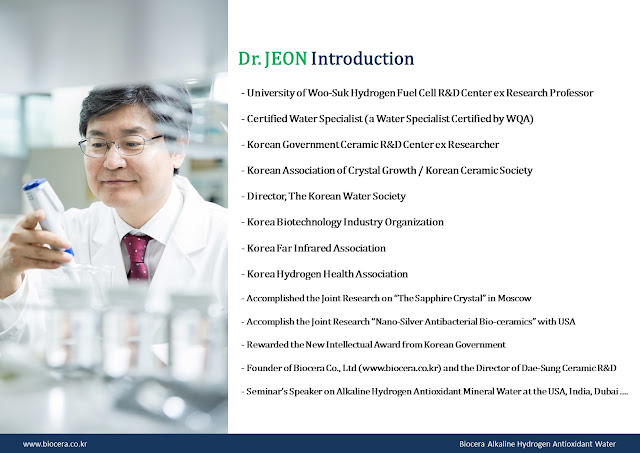 Dr. JEON Introduction

- University of Woo-Suk Hydrogen Fuel Cell R&D Center ex Research Professor

- Certified Water Specialist (a Water Specialist Certified by WQA)

- Korean Government Ceramic R&D Center ex Researcher

- Korean Association of Crystal Growth / Korean Ceramic Society

- Director, The Korean Water Society

- Korea Biotechnology Industry Organization

- Korea Far Infrared Association

- Korea Hydrogen Health Association

- Accomplished the Joint Research on "The Sapphire Crystal" in Moscow

- Accomplish the Joint Research "Nano-Silver Antibacterial Bio-ceramics" with USA

- Rewarded the New Intellectual Award from Korean Government

- Founder of Biocera Co., Ltd (www.biocera.co.kr) and the Director of Dae-Sung Ceramic R&D

- Seminar's Speaker on Alkaline Hydrogen Antioxidant Mineral Water at the USA, India, Dubai ....

www.biocera.co.kr

Biocera Alkaline Hydrogen Antioxidant Water